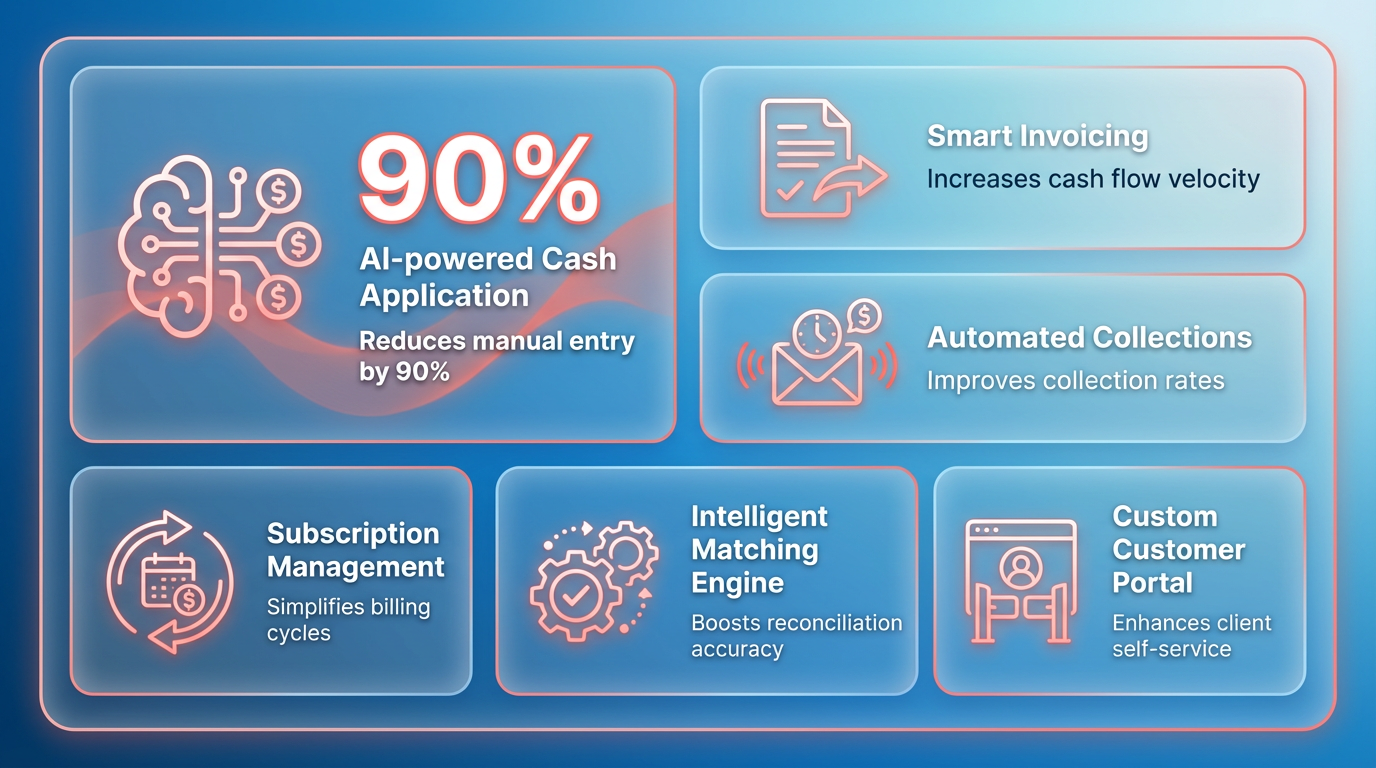 90%

AI-powered Cash Application

Reduces manual entry by 90%

Smart Invoicing

Increases cash flow velocity

Automated Collections

Improves collection rates

Subscription Management

Simplifies billing cycles

Intelligent Matching Engine

Boosts reconciliation accuracy

Custom Customer Portal

Enhances client self-service